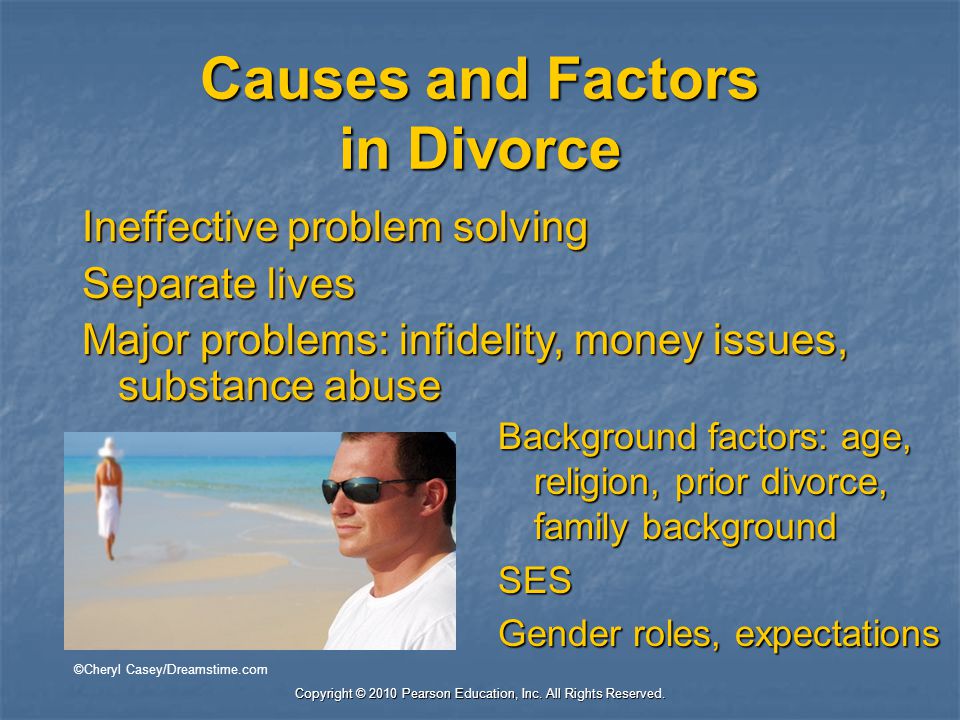 Causes and Factors in Divorce

Ineffective problem solving

Separate lives

Major problems: infidelity, money issues, substance abuse

Background factors: age, religion, prior divorce, family background

SES

Gender roles, expectations

©Cheryl Casey/Dreamstime.com

Copyright © 2010 Pearson Education, Inc. All Rights Reserved.